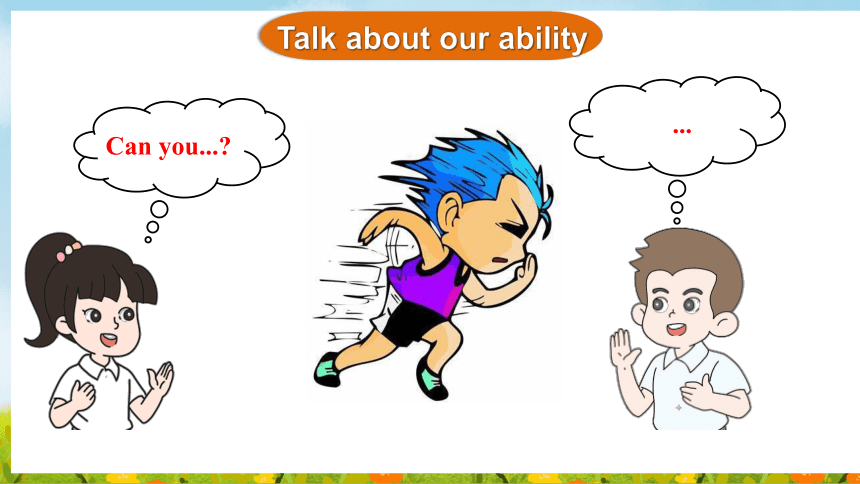 Talk about our ability

Can you...?

...